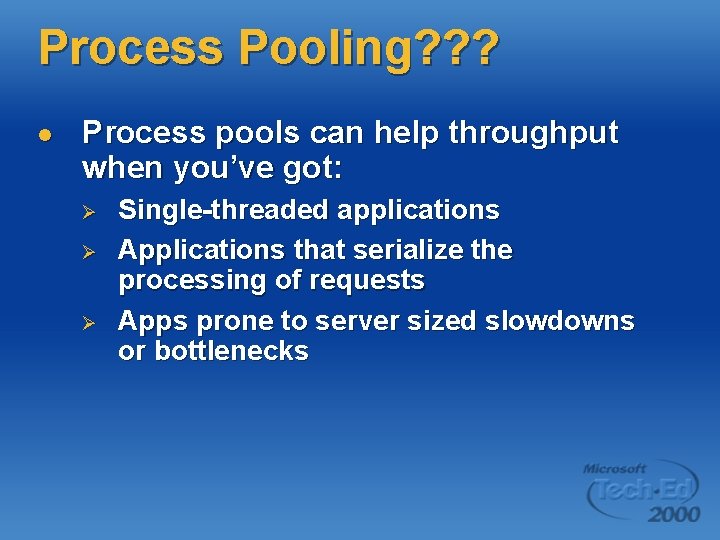 Process Pooling???

● Process pools can help throughput when you've got:

➢ Single-threaded applications

➢ Applications that serialize the processing of requests

➢ Apps prone to server sized slowdowns or bottlenecks

Microsoft Tech·Ed 2000